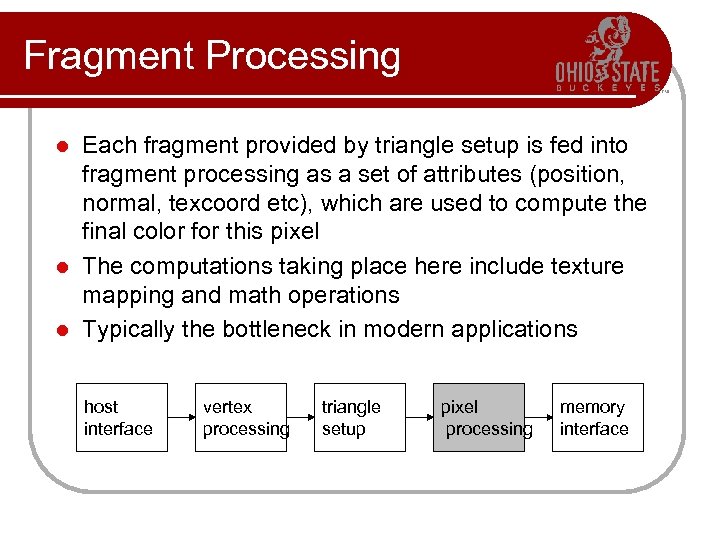 Fragment Processing

OHIO STATE
BUCKEYES

- Each fragment provided by triangle setup is fed into fragment processing as a set of attributes (position, normal, texcoord etc), which are used to compute the final color for this pixel
- The computations taking place here include texture mapping and math operations
- Typically the bottleneck in modern applications

host interface

vertex processing

triangle setup

pixel processing

memory interface